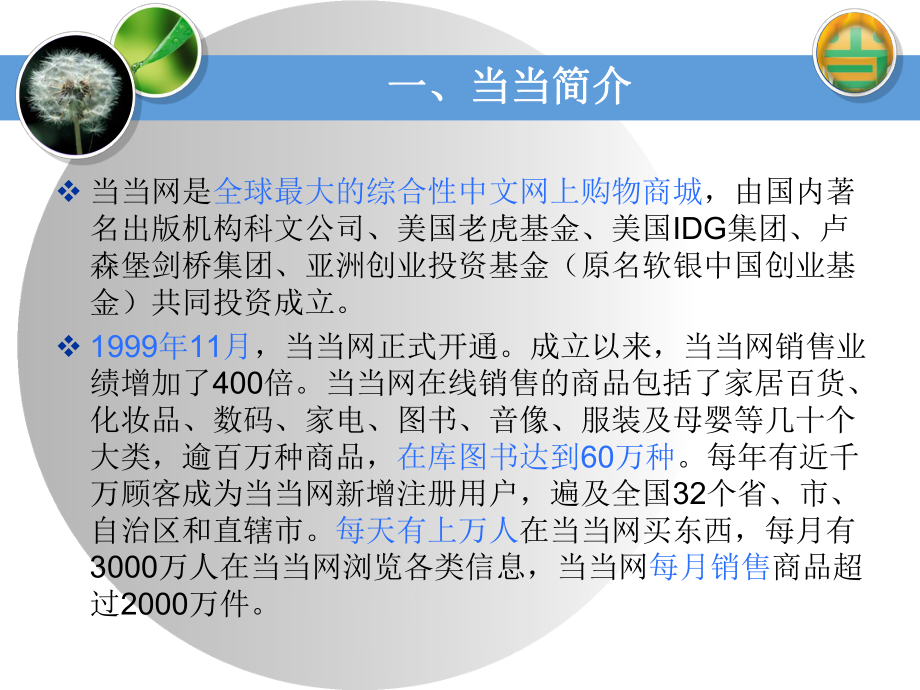 一、当当简介

❖ 当当网是全球最大的综合性中文网上购物商城，由国内著名出版机构科文公司、美国老虎基金、美国IDG集团、卢森堡剑桥集团、亚洲创业投资基金（原名软银中国创业基金）共同投资成立。

❖ 1999年11月，当当网正式开通。成立以来，当当网销售业绩增加了400倍。当当网在线销售的商品包括了家居百货、化妆品、数码、家电、图书、音像、服装及母婴等几十个大类，逾百万种商品，在库图书达到60万种。每年有近千万顾客成为当当网新增注册用户，遍及全国32个省、市、自治区和直辖市。每天有上万人在当当网买东西，每月有3000万人在当当网浏览各类信息，当当网每月销售商品超过2000万件。